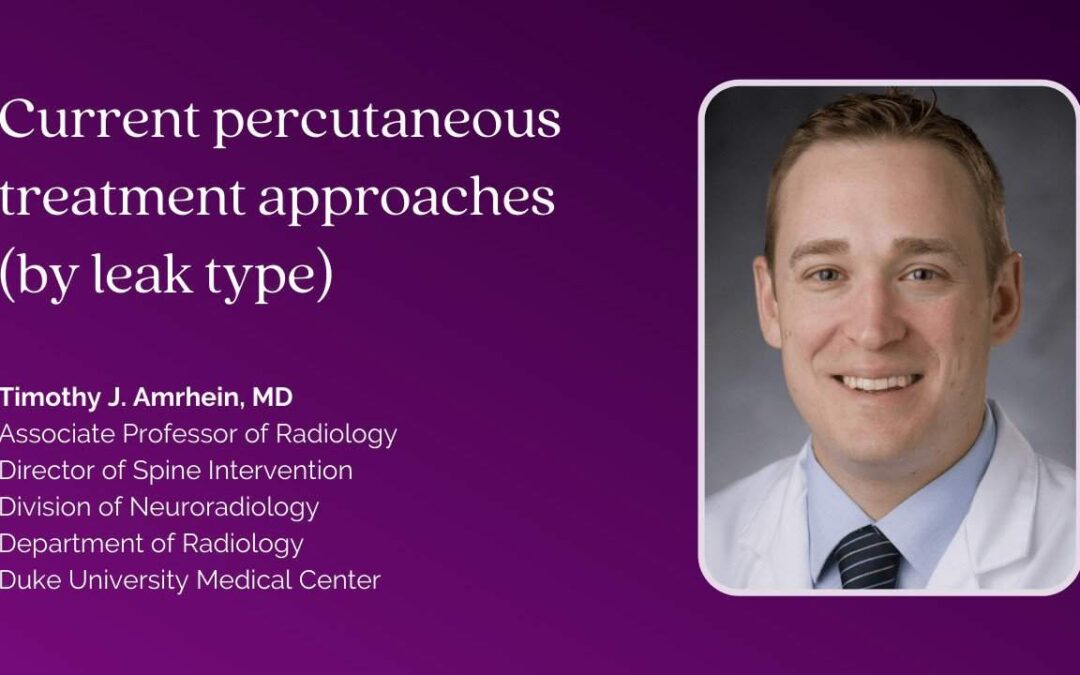 Current percutaneous treatment approaches (by leak type)

Timothy J. Amrhein, MD
Associate Professor of Radiology
Director of Spine Intervention
Division of Neuroradiology
Department of Radiology
Duke University Medical Center